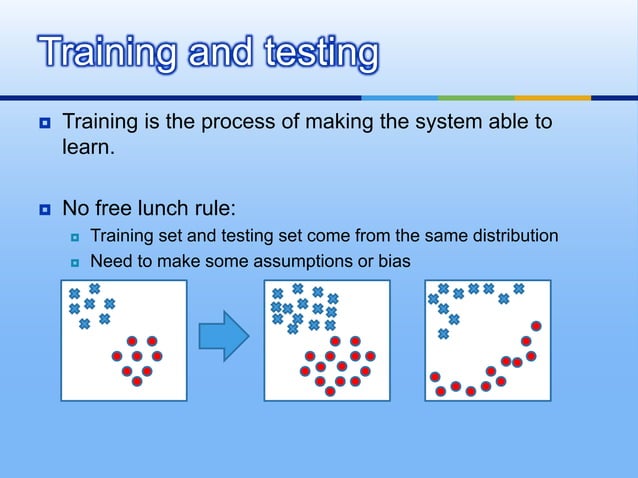 Training and testing

Training is the process of making the system able to learn.

No free lunch rule:

Training set and testing set come from the same distribution

Need to make some assumptions or bias